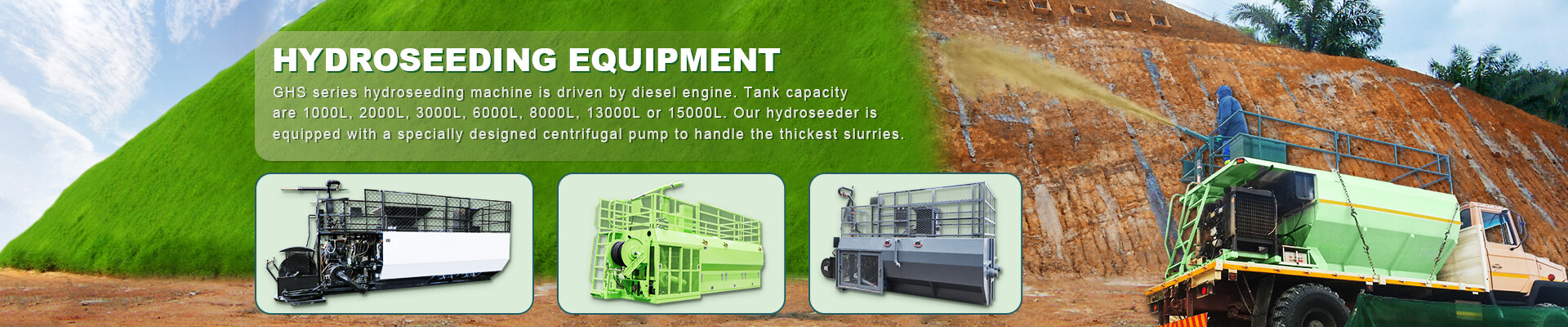 HYDROSEEDING EQUIPMENT

GHS series hydroseeding machine is driven by diesel engine. Tank capacity are 1000L, 2000L, 3000L, 6000L, 8000L, 13000L or 15000L. Our hydroseeder is equipped with a specially designed centrifugal pump to handle the thickest slurries.